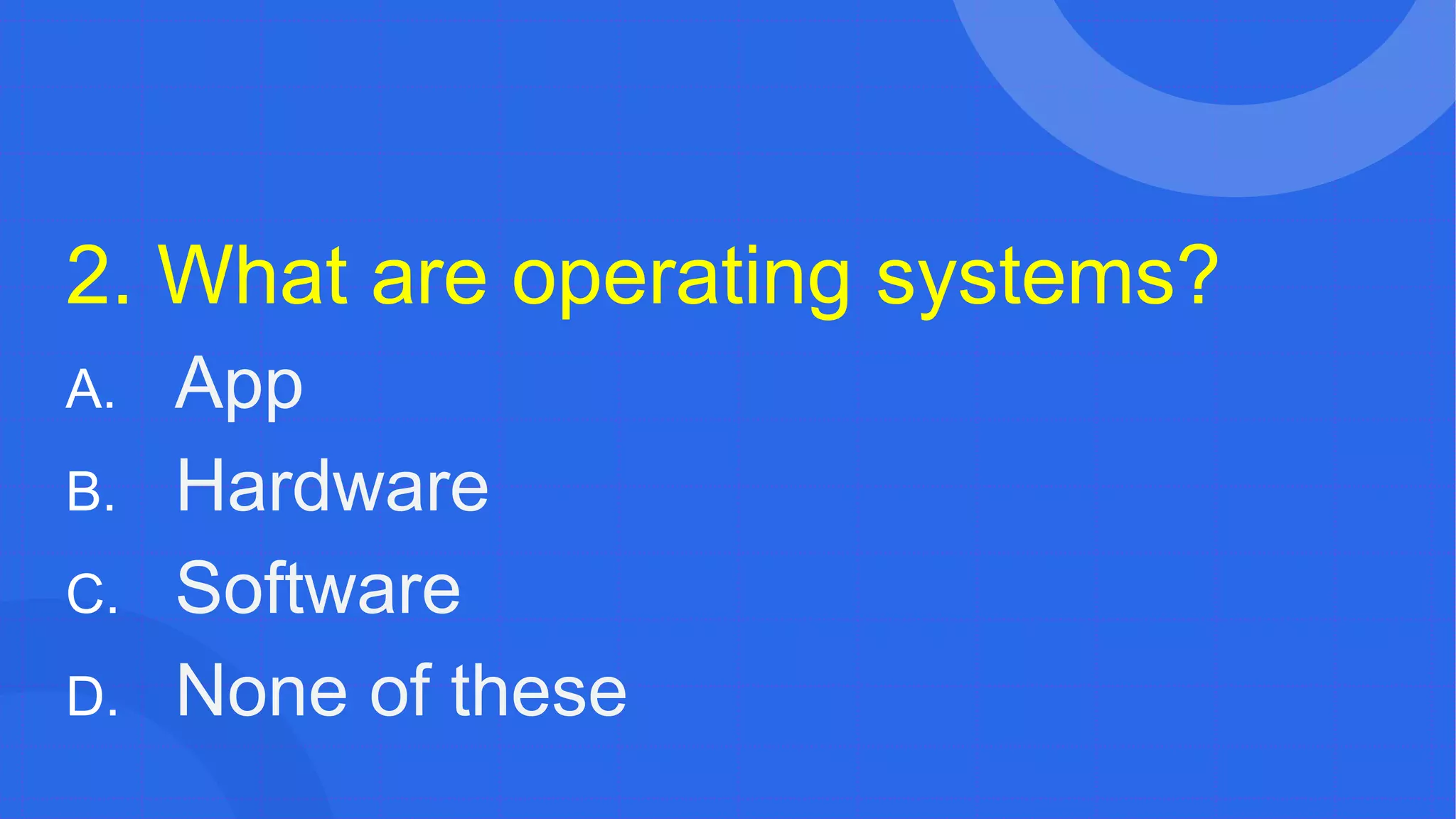 2. What are operating systems?

A. App

B. Hardware

C. Software

D. None of these